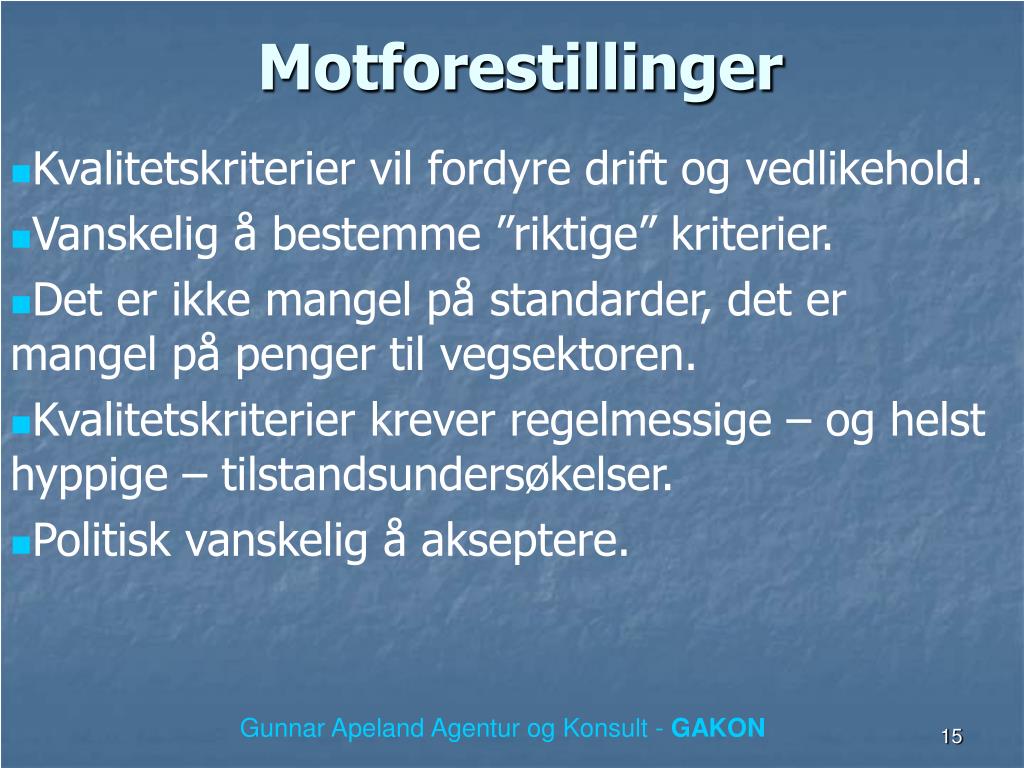 Motforestillinger

Kvalitetskriterier vil fordyre drift og vedlikehold.

Vanskelig å bestemme ”riktige” kriterier.

Det er ikke mangel på standarder, det er mangel på penger til vegsektoren.

Kvalitetskriterier krever regelmessige – og helst hyppige – tilstandsundersøkelser.

Politisk vanskelig å akseptere.

Gunnar Apeland Agentur og Konsult - GAKON

15